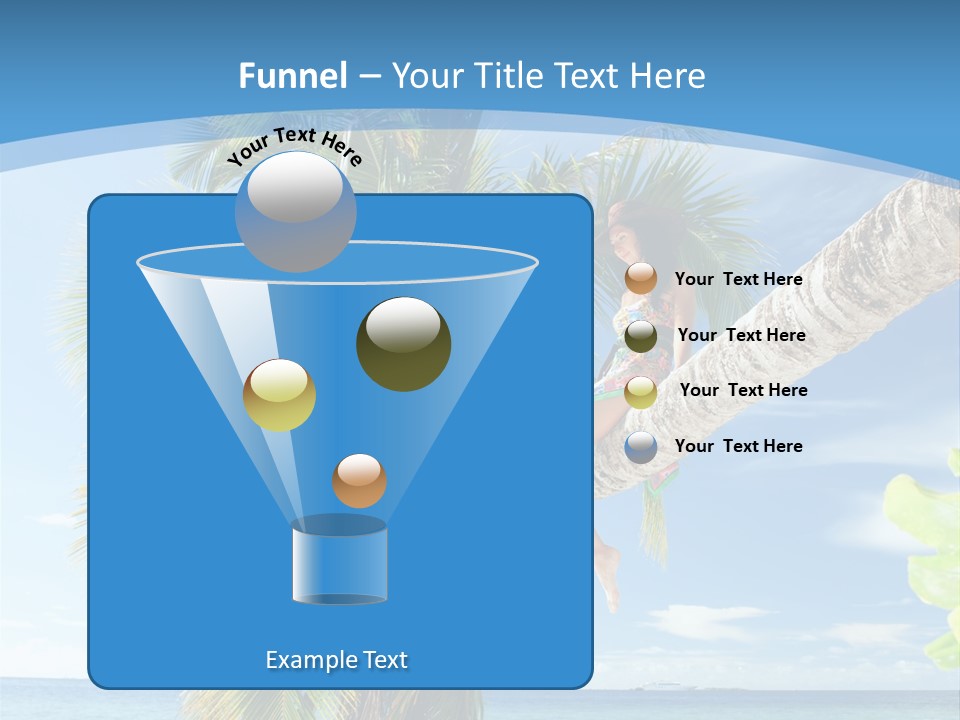 Funnel – Your Title Text Here

Your Text Here

Your Text Here

Your Text Here

Your Text Here

Your Text Here

Example Text